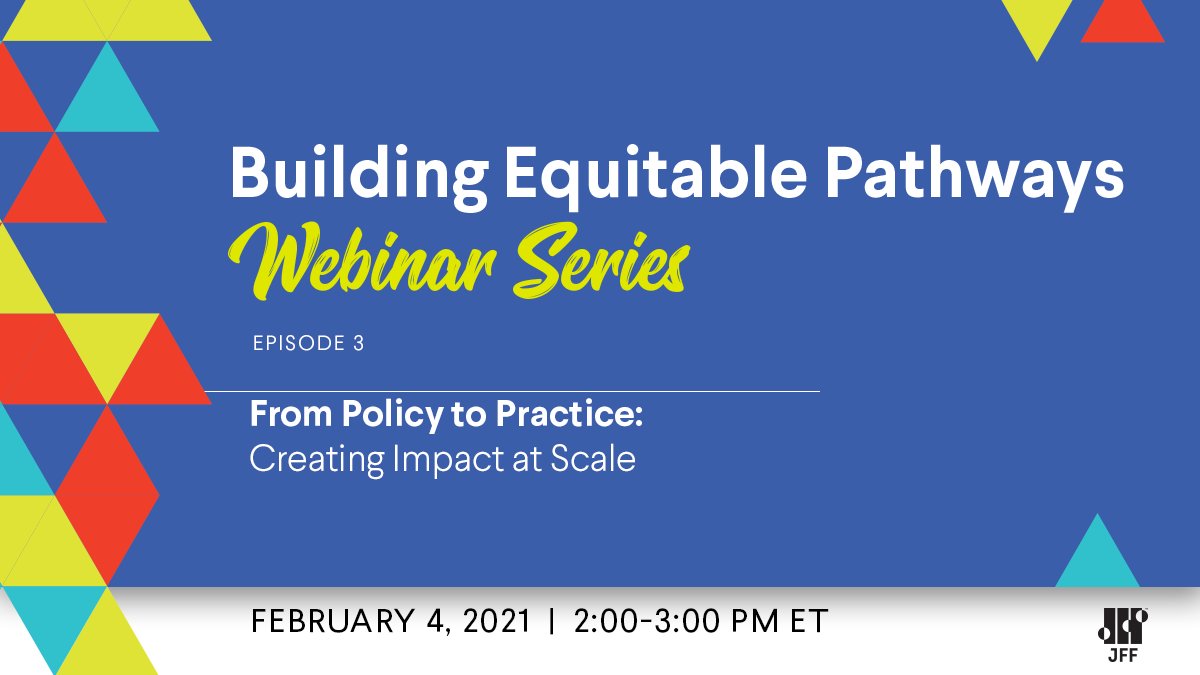 Building Equitable Pathways
Webinar Series

EPISODE 3

From Policy to Practice:
Creating Impact at Scale

FEBRUARY 4, 2021 | 2:00-3:00 PM ET

JFF